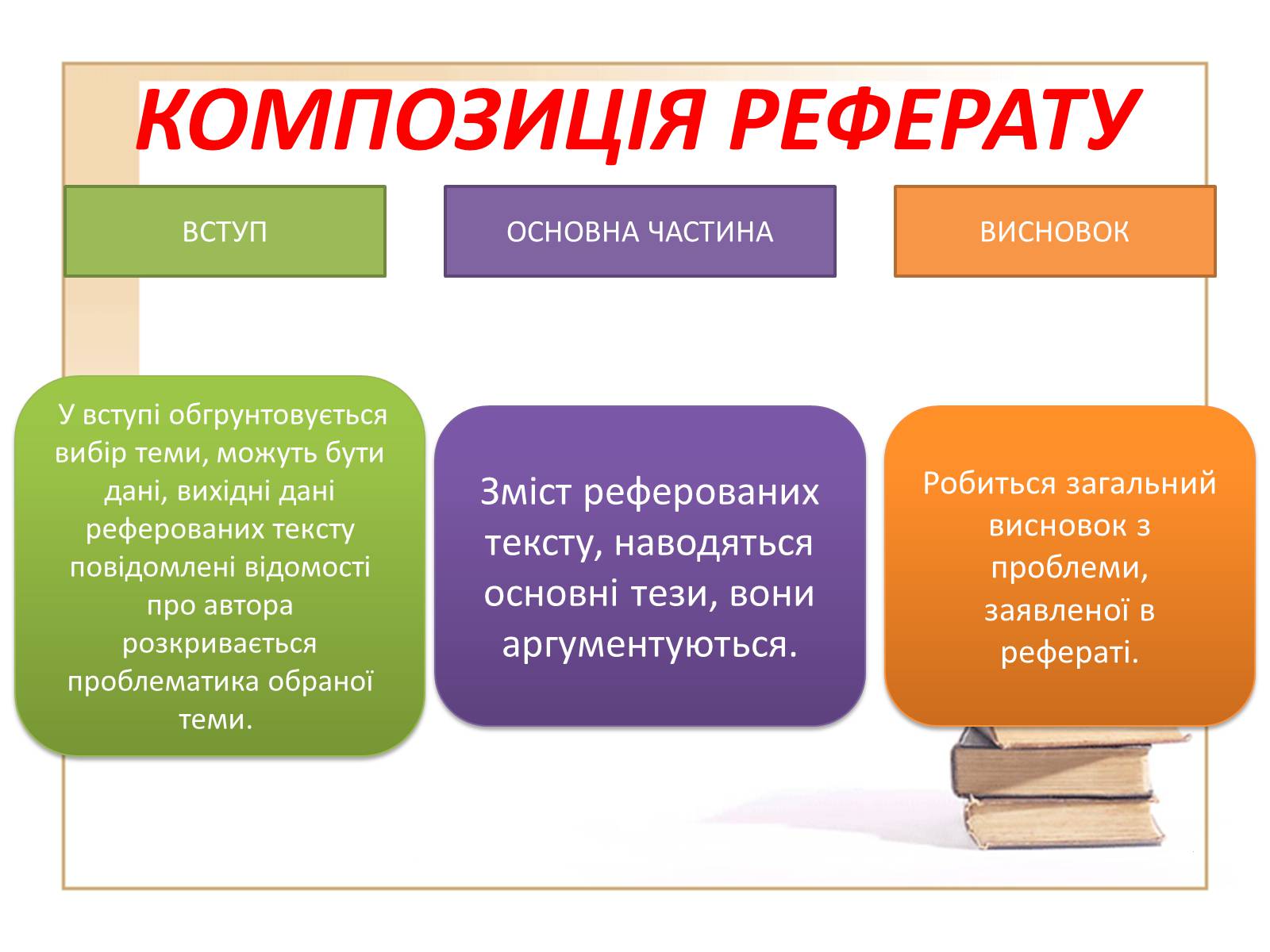 КОМПОЗИЦІЯ РЕФЕРАТУ

ВСТУП

ОСНОВНА ЧАСТИНА

ВИСНОВОК

У вступі обгрунтовується вибір теми, можуть бути дані, вихідні дані реферованих тексту повідомлені відомості про автора розкривається проблематика обраної теми.

Зміст реферованих тексту, наводяться основні тези, вони аргументуються.

Робиться загальний висновок з проблеми, заявленої в рефераті.